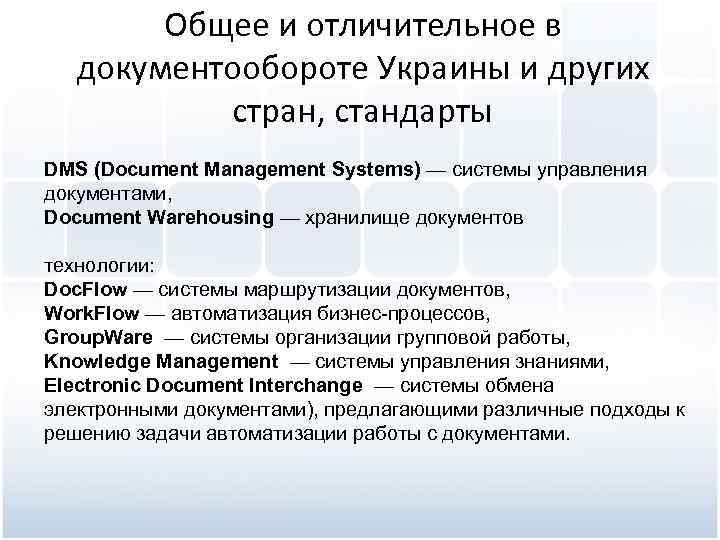 Общее и отличительное в документообороте Украины и других стран, стандарты

DMS (Document Management Systems) — системы управления документами,
Document Warehousing — хранилище документов

технологии:
DocFlow — системы маршрутизации документов,
WorkFlow — автоматизация бизнес-процессов,
GroupWare — системы организации групповой работы,
Knowledge Management — системы управления знаниями,
Electronic Document Interchange — системы обмена электронными документами), предлагающими различные подходы к решению задачи автоматизации работы с документами.